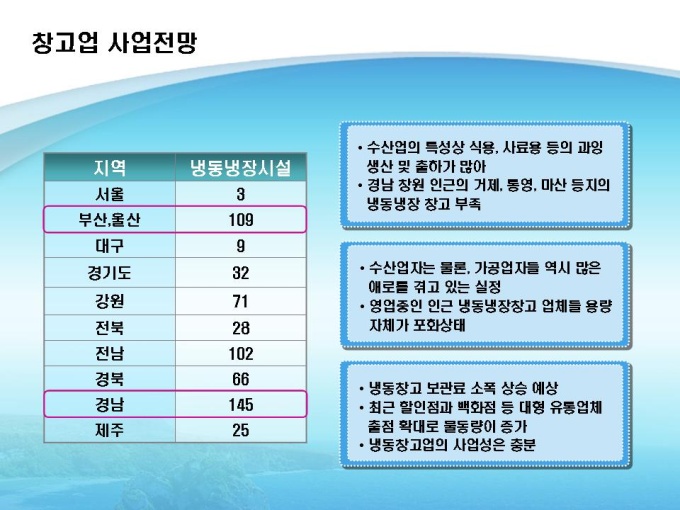 창고업 사업전망

| 지역 | 냉동냉장시설 |
|---|---|
| 서울 | 3 |
| 부산,울산 | 109 |
| 대구 | 9 |
| 경기도 | 32 |
| 강원 | 71 |
| 전북 | 28 |
| 전남 | 102 |
| 경북 | 66 |
| 경남 | 145 |
| 제주 | 25 |

• 수산업의 특성상 식용, 사료용 등의 과잉 생산 및 출하가 많아
• 경남 창원 인근의 거제, 통영, 마산 등지의 냉동냉장 창고 부족

• 수산업자는 물론, 가공업자들 역시 많은 애로를 겪고 있는 실정
• 영업중인 인근 냉동냉장창고 업체들 용량 자체가 포화상태

• 냉동창고 보관료 소폭 상승 예상
• 최근 할인점과 백화점 등 대형 유통업체 출점 확대로 물동량이 증가
• 냉동창고업의 사업성은 충분